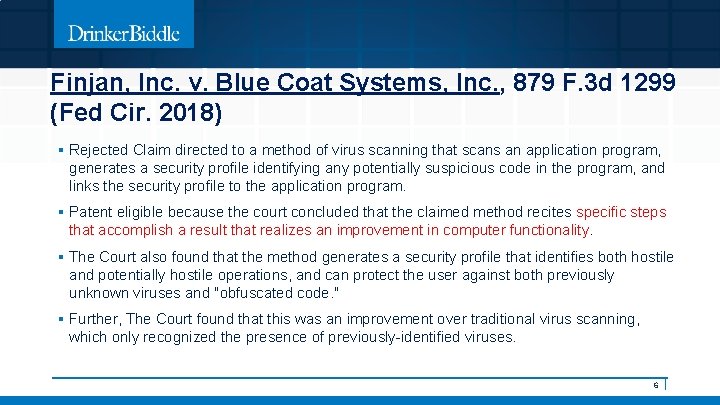 DrinkerBiddle

Finjan, Inc. v. Blue Coat Systems, Inc., 879 F.3d 1299 (Fed Cir. 2018)

▪ Rejected Claim directed to a method of virus scanning that scans an application program, generates a security profile identifying any potentially suspicious code in the program, and links the security profile to the application program.

▪ Patent eligible because the court concluded that the claimed method recites specific steps that accomplish a result that realizes an improvement in computer functionality.

▪ The Court also found that the method generates a security profile that identifies both hostile and potentially hostile operations, and can protect the user against both previously unknown viruses and "obfuscated code."

▪ Further, The Court found that this was an improvement over traditional virus scanning, which only recognized the presence of previously-identified viruses.

6